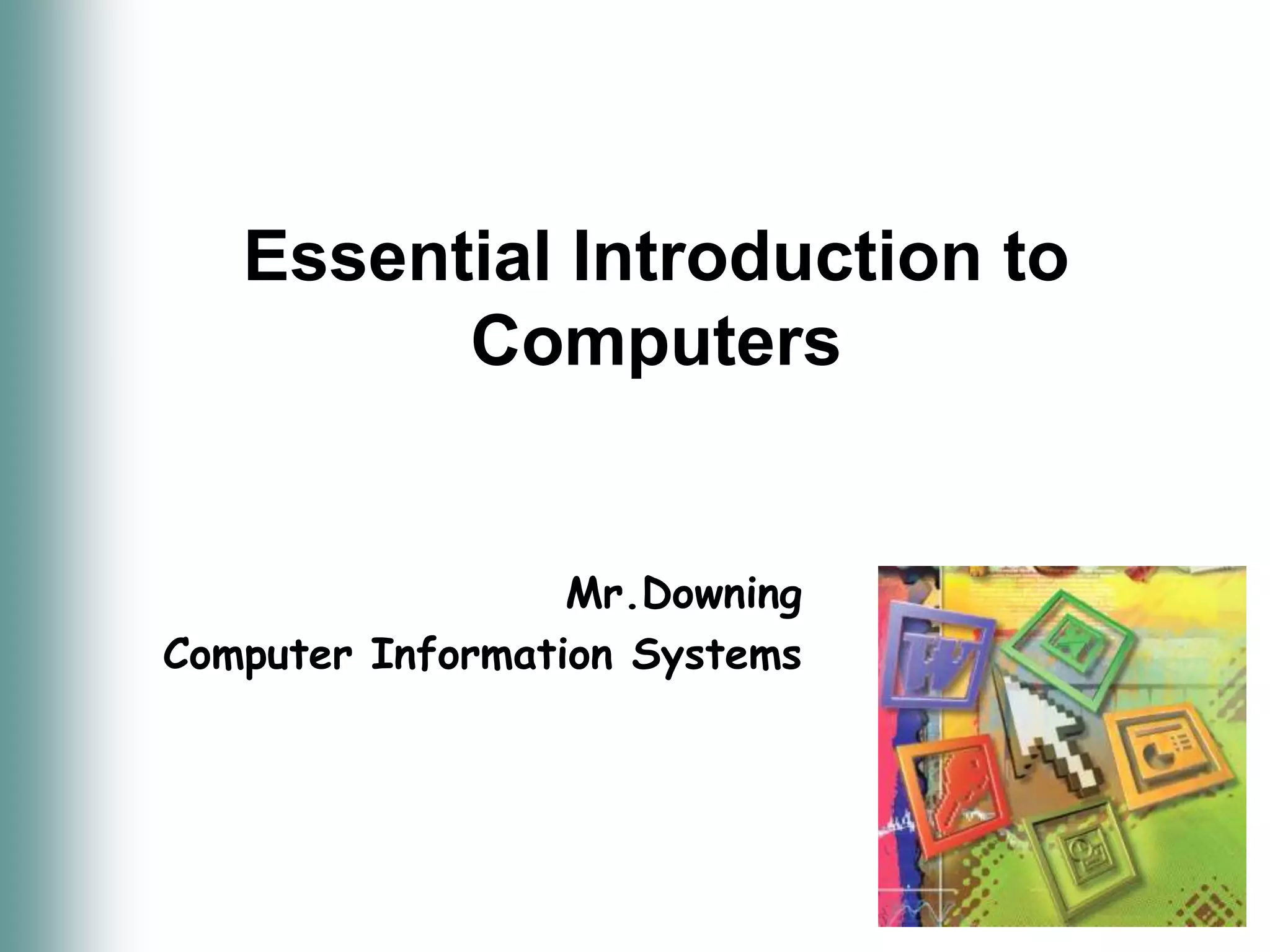 Essential Introduction to Computers

Mr.Downing
Computer Information Systems